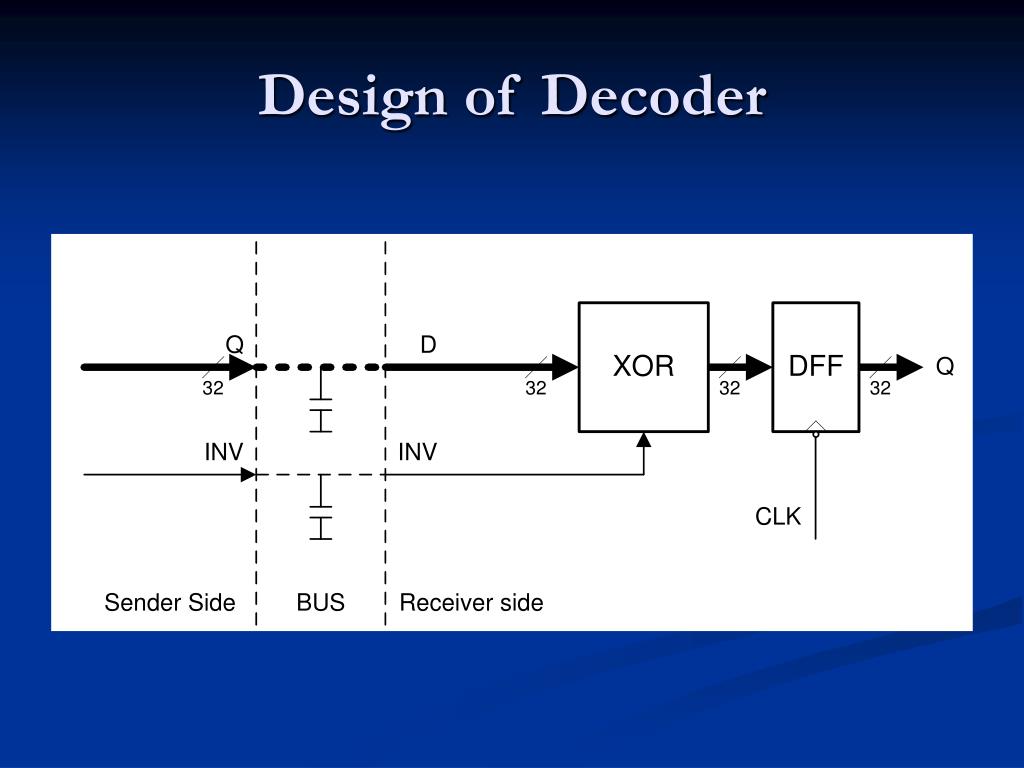 Design of Decoder

Q

D

XOR

DFF

Q

32

32

32

32

INV

INV

CLK

Sender Side

BUS

Receiver side